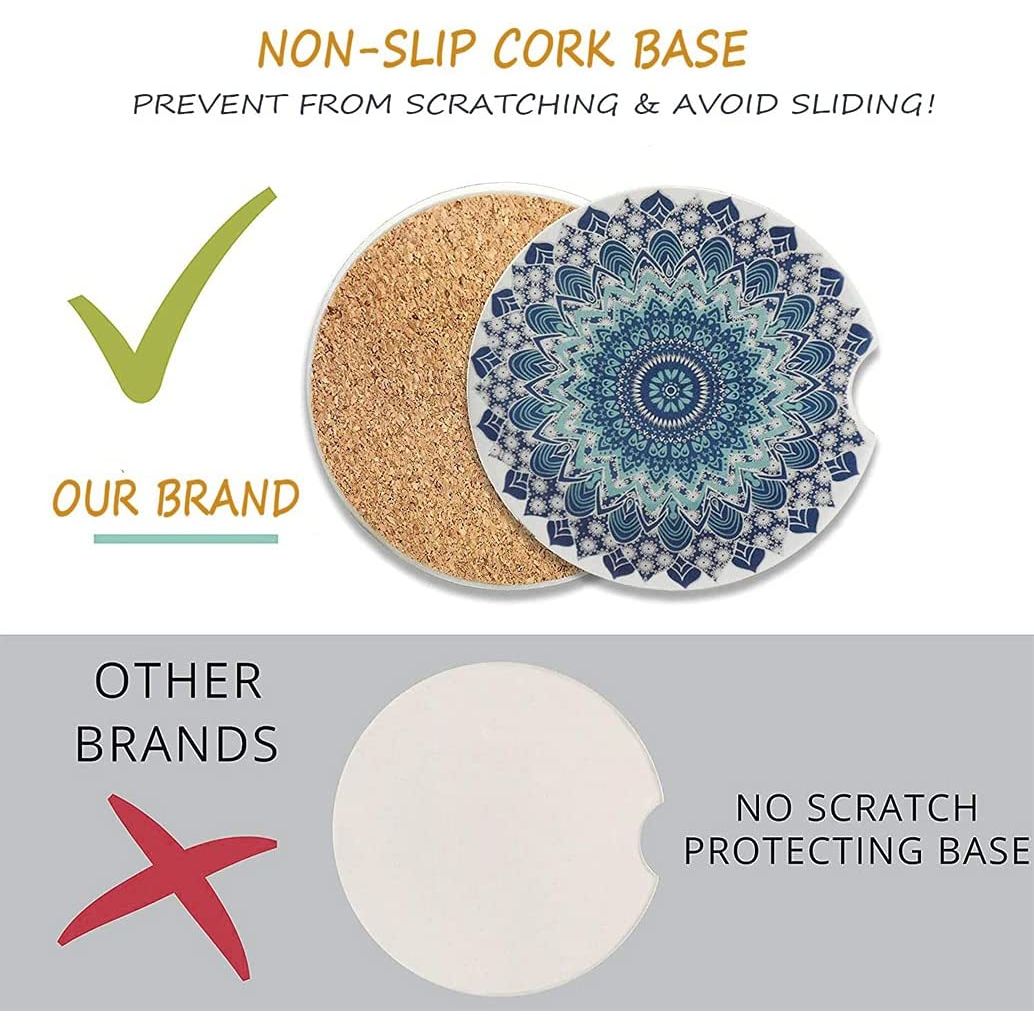 NON-SLIP CORK BASE
PREVENT FROM SCRATCHING & AVOID SLIDING!

OUR BRAND

OTHER BRANDS

NO SCRATCH PROTECTING BASE